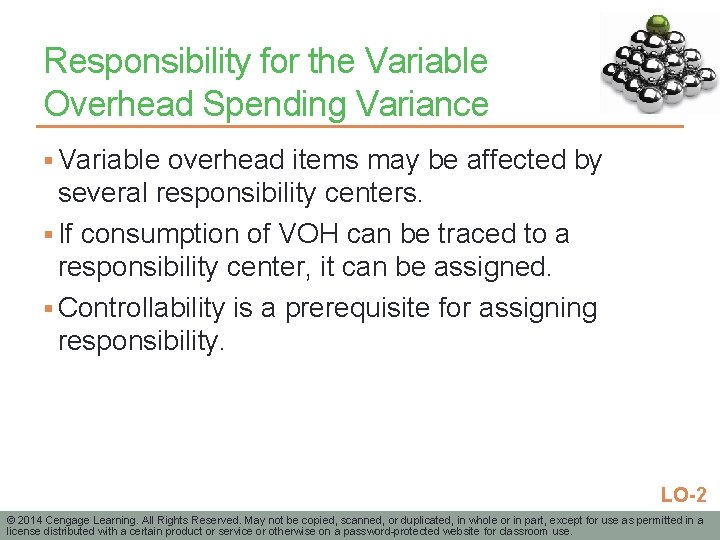 Responsibility for the Variable Overhead Spending Variance

▪ Variable overhead items may be affected by several responsibility centers.

▪ If consumption of VOH can be traced to a responsibility center, it can be assigned.

▪ Controllability is a prerequisite for assigning responsibility.

LO-2

© 2014 Cengage Learning. All Rights Reserved. May not be copied, scanned, or duplicated, in whole or in part, except for use as permitted in a license distributed with a certain product or service or otherwise on a password-protected website for classroom use.